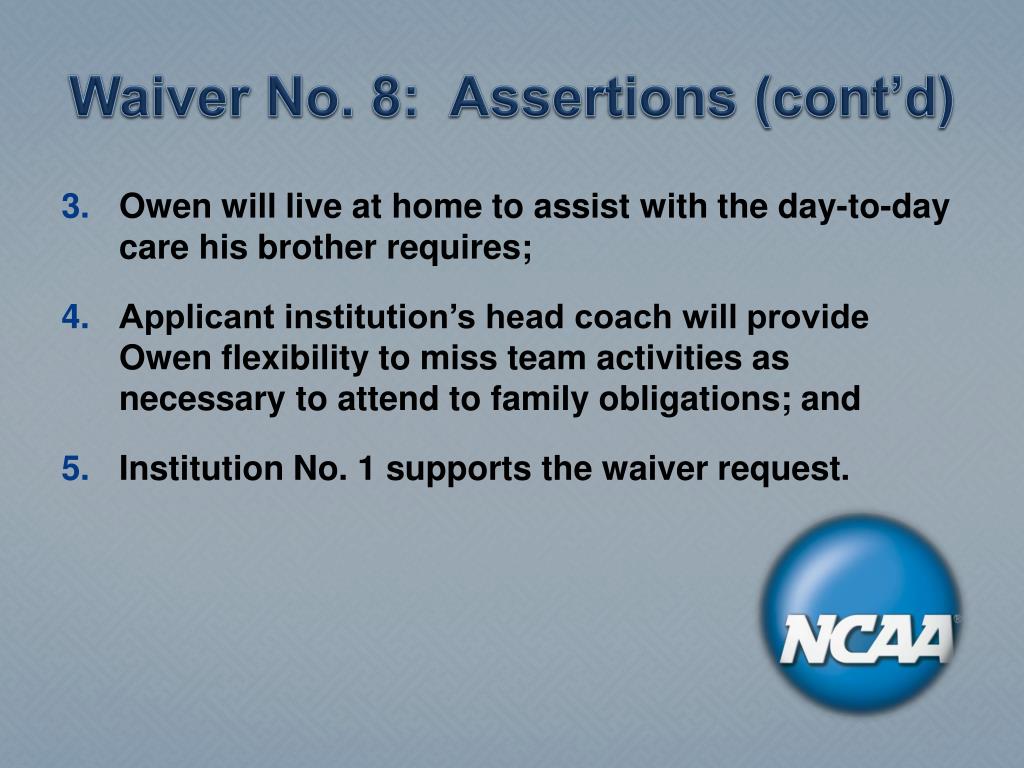 Waiver No. 8: Assertions (cont'd)

3. Owen will live at home to assist with the day-to-day care his brother requires;

4. Applicant institution's head coach will provide Owen flexibility to miss team activities as necessary to attend to family obligations; and

5. Institution No. 1 supports the waiver request.

NCAA